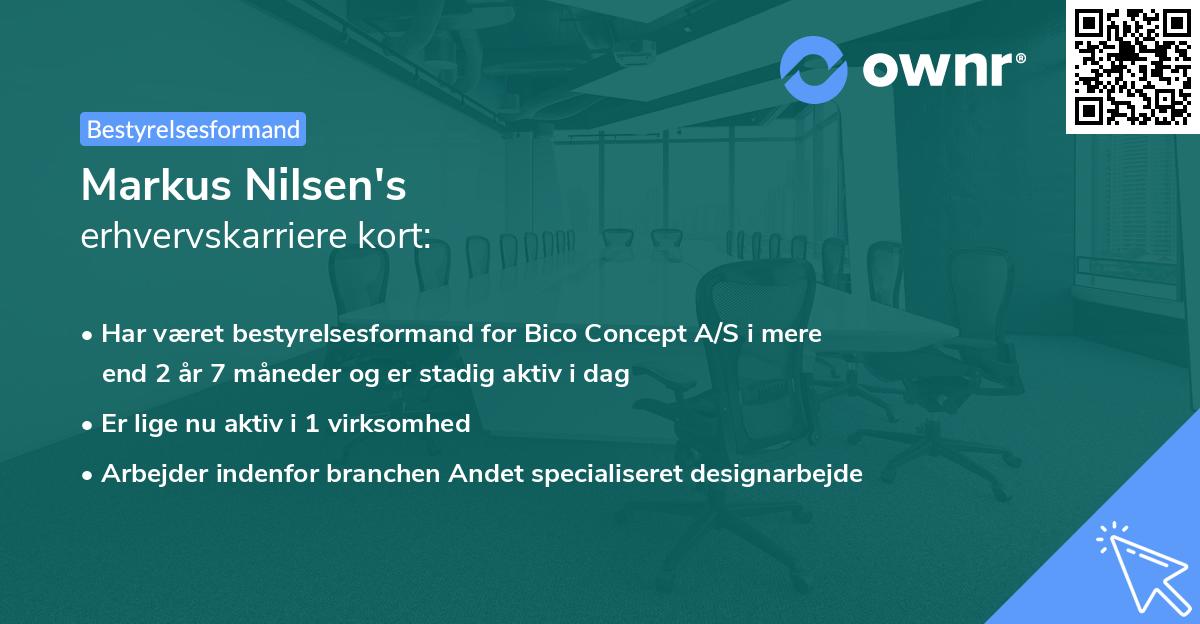 ownr®

Bestyrelsesformand

Markus Nilsen's
erhvervskarriere kort:

• Har været bestyrelsesformand for Bico Concept A/S i mere end 2 år 7 måneder og er stadig aktiv i dag
• Er lige nu aktiv i 1 virksomhed
• Arbejder indenfor branchen Andet specialiseret designarbejde